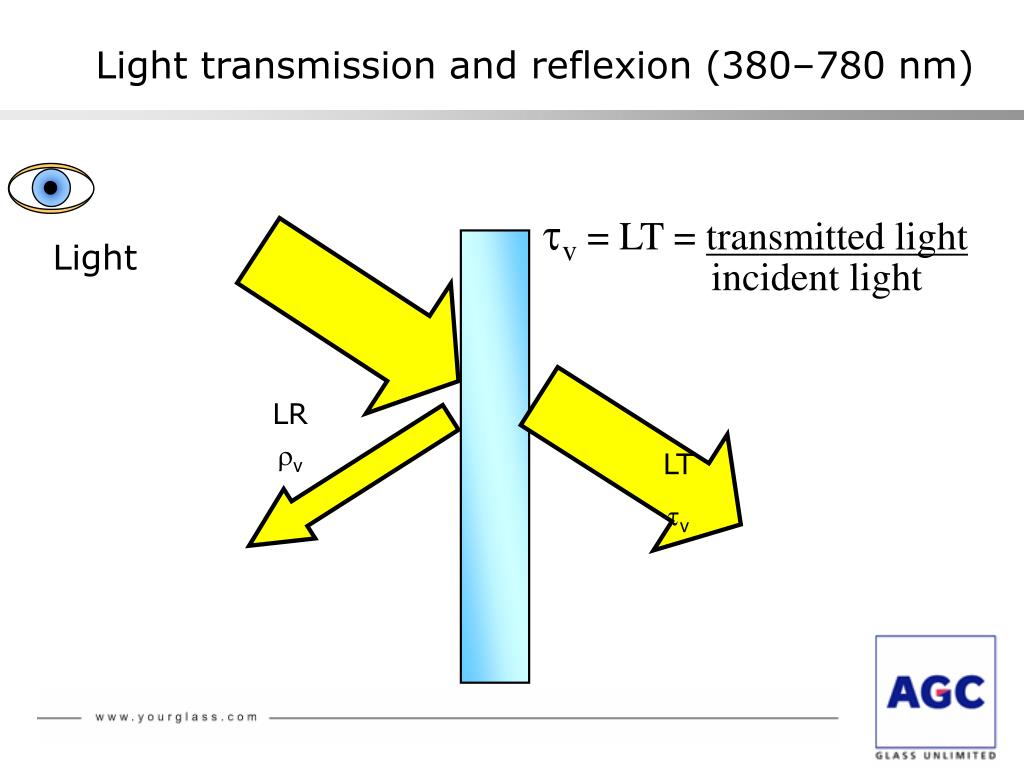 Light transmission and reflexion (380–780 nm)

Light

$\tau_v = LT = \frac{\text{transmitted light}}{\text{incident light}}$

LR

$\rho_v$

LT

$\tau_v$

www.yourglass.com

AGC

GLASS UNLIMITED